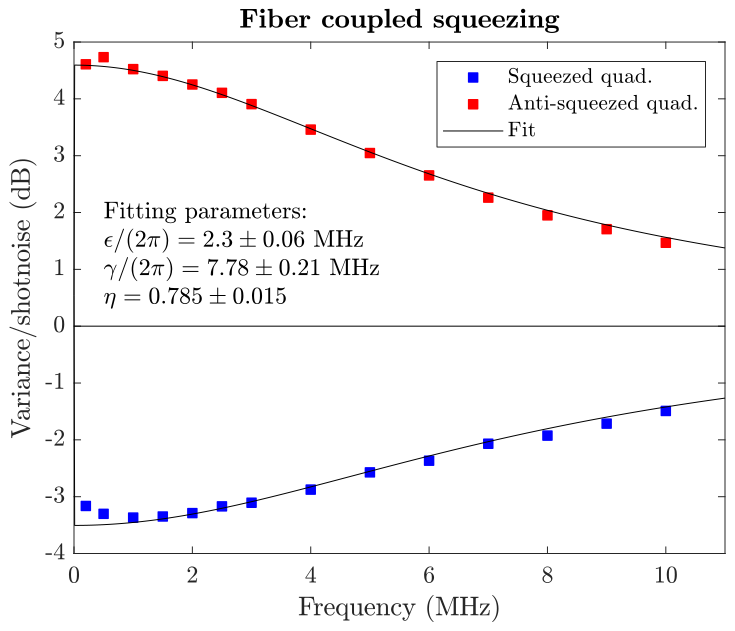 Fiber coupled squeezing

Squeezed quad.
Anti-squeezed quad.
Fit

Fitting parameters:
$\epsilon/(2\pi) = 2.3 \pm 0.06$ MHz
$\gamma/(2\pi) = 7.78 \pm 0.21$ MHz
$\eta = 0.785 \pm 0.015$

Variance/shotnoise (dB)

5
4
3
2
1
0
-1
-2
-3
-4

0
2
4
6
8
10

Frequency (MHz)